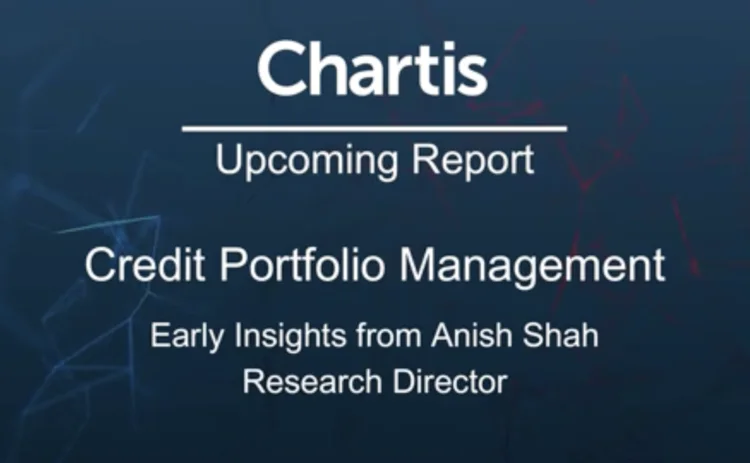 Chartis

Upcoming Report

Credit Portfolio Management

Early Insights from Anish Shah
Research Director